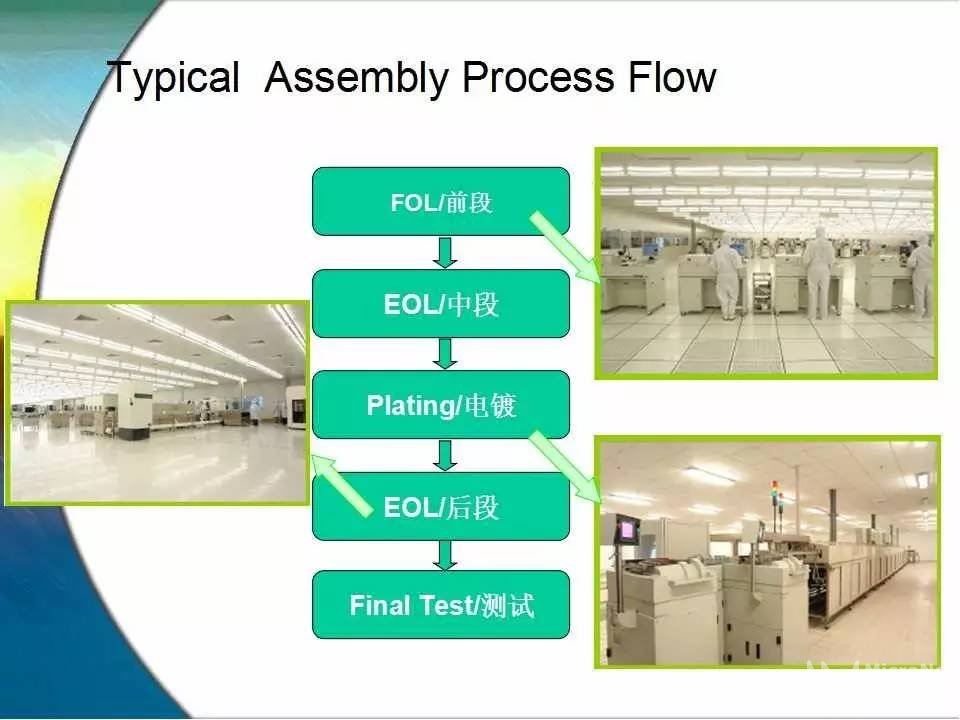 Typical Assembly Process Flow

FOL/前段

EOL/中段

Plating/电镀

EOL/后段

Final Test/测试